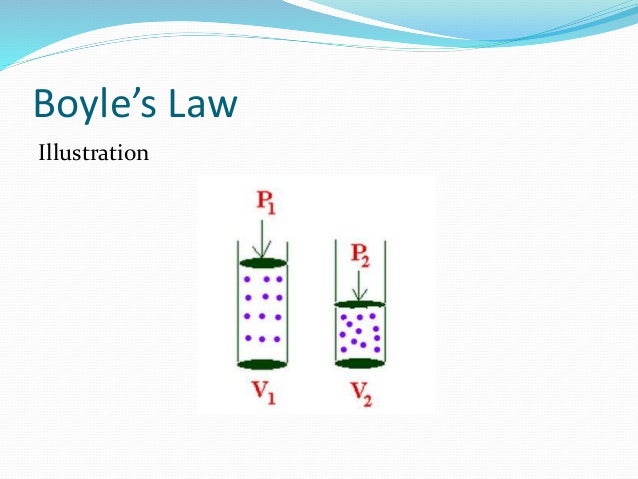 Boyle’s Law

Illustration

$P_1$

$P_2$

$V_1$

$V_2$